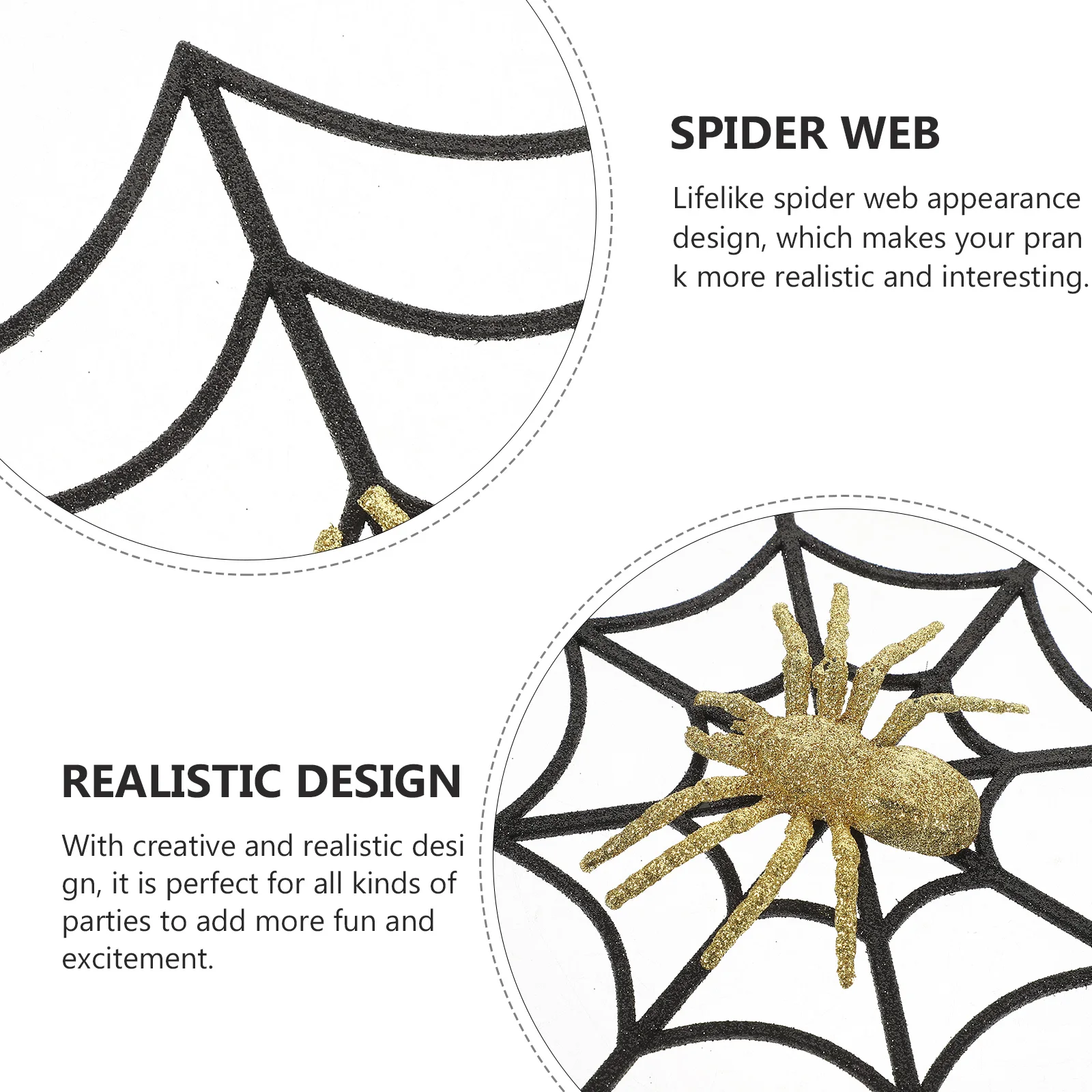 SPIDER WEB

Lifelike spider web appearance design, which makes your pran k more realistic and interesting.

REALISTIC DESIGN

With creative and realistic desi gn, it is perfect for all kinds of parties to add more fun and excitement.